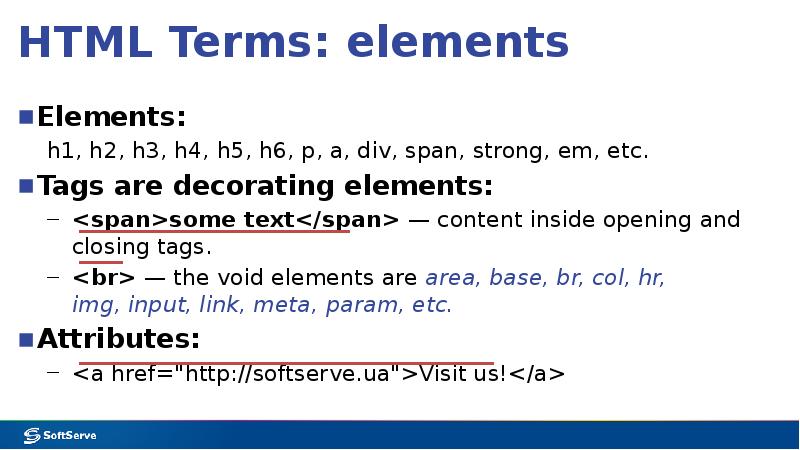 HTML Terms: elements

Elements:

h1, h2, h3, h4, h5, h6, p, a, div, span, strong, em, etc.

Tags are decorating elements:

– <span>some text</span> — content inside opening and closing tags.

– <br> — the void elements are area, base, br, col, hr, img, input, link, meta, param, etc.

Attributes:

– <a href="http://softserve.ua">Visit us!</a>

SoftServe